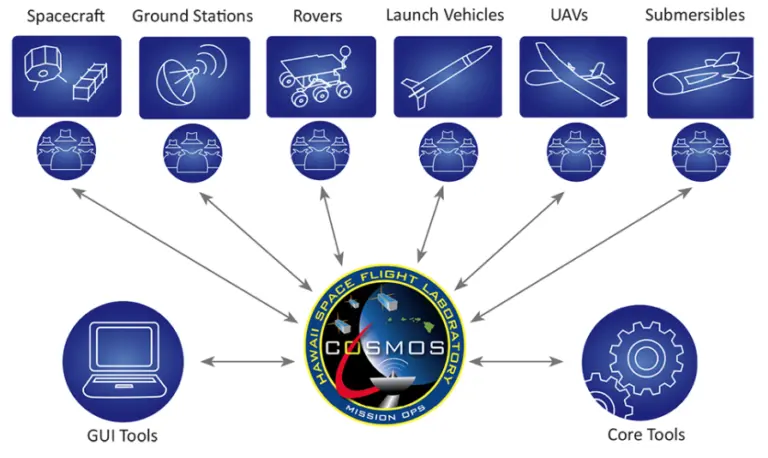 Spacecraft

Ground Stations

Rovers

Launch Vehicles

UAVs

Submersibles

HAWAII SPACE FLIGHT LABORATORY

COSMOS

MISSION OPS

GUI Tools

Core Tools